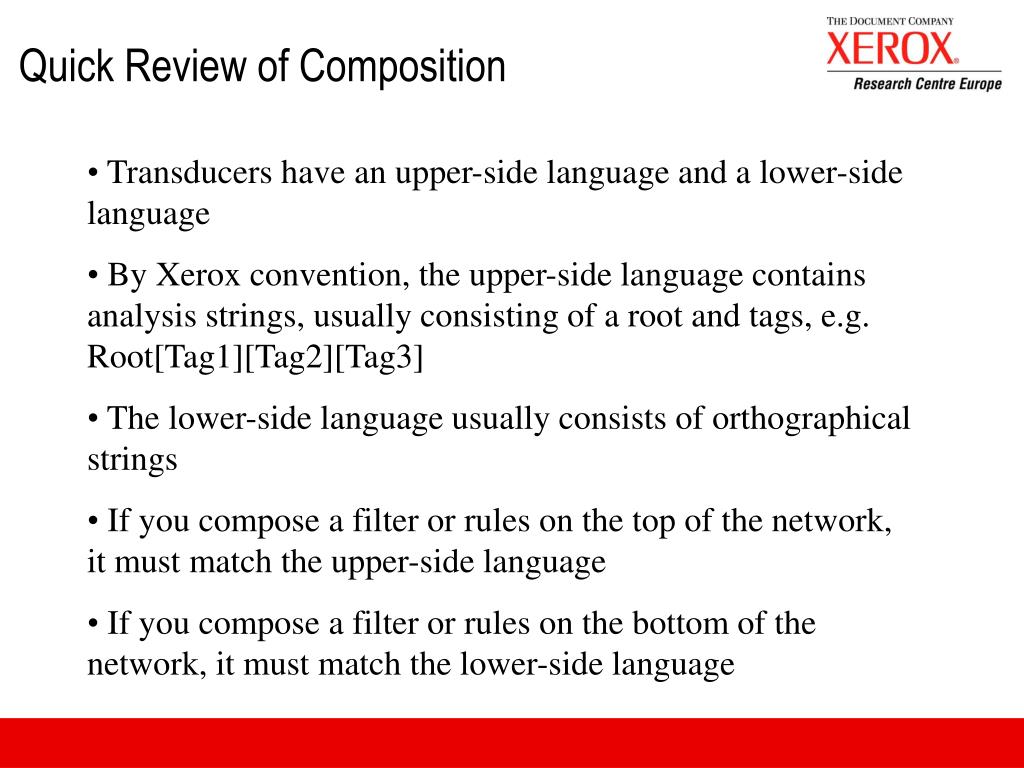 Quick Review of Composition

THE DOCUMENT COMPANY
XEROX®
Research Centre Europe

• Transducers have an upper-side language and a lower-side language

• By Xerox convention, the upper-side language contains analysis strings, usually consisting of a root and tags, e.g. Root[Tag1][Tag2][Tag3]

• The lower-side language usually consists of orthographical strings

• If you compose a filter or rules on the top of the network, it must match the upper-side language

• If you compose a filter or rules on the bottom of the network, it must match the lower-side language